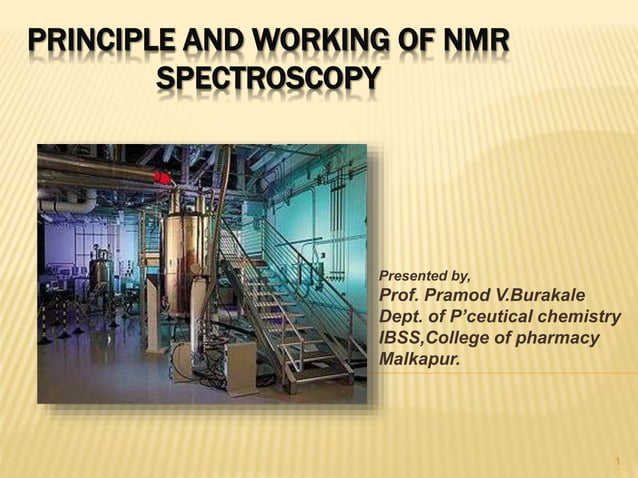 PRINCIPLE AND WORKING OF NMR SPECTROSCOPY

Presented by,
Prof. Pramod V.Burakale
Dept. of P'ceutical chemistry
IBSS,College of pharmacy
Malkapur.

1